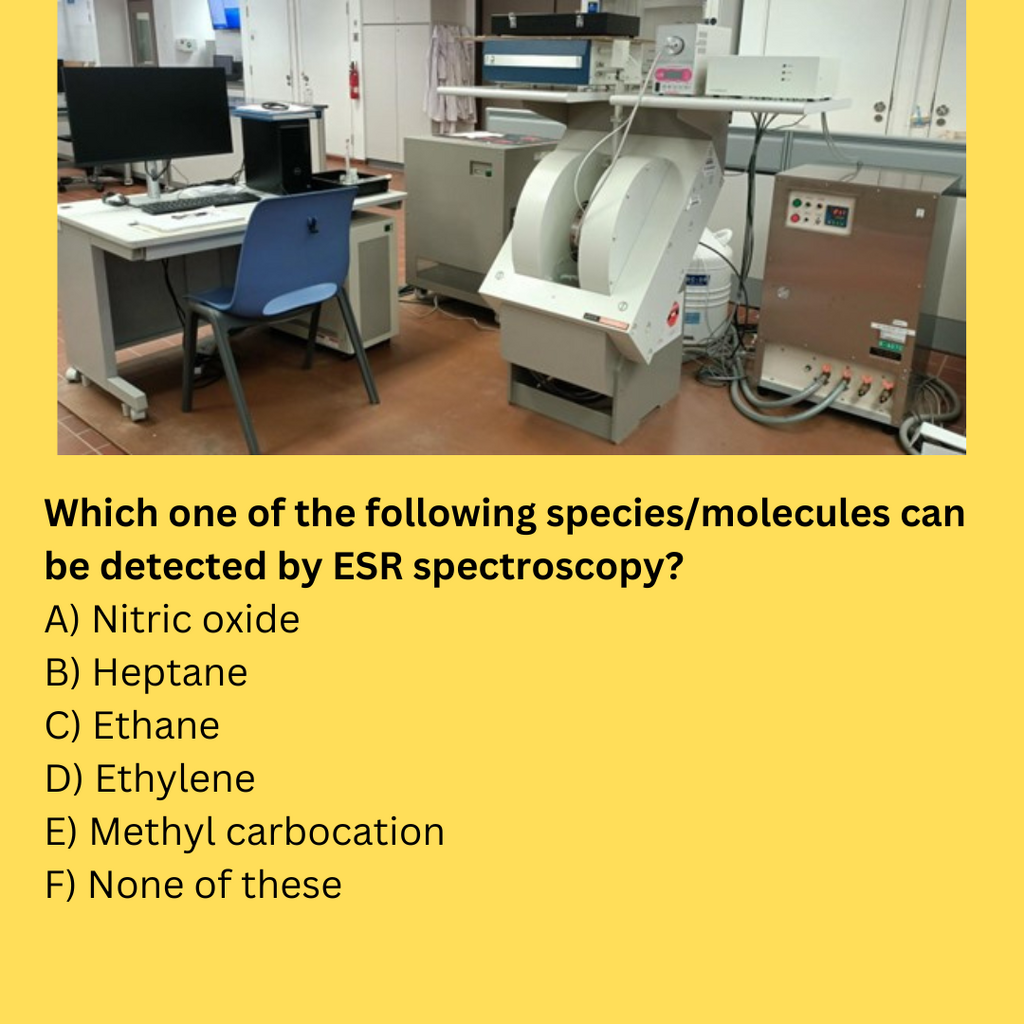 Which one of the following species/molecules can be detected by ESR spectroscopy?

A) Nitric oxide
B) Heptane
C) Ethane
D) Ethylene
E) Methyl carbocation
F) None of these